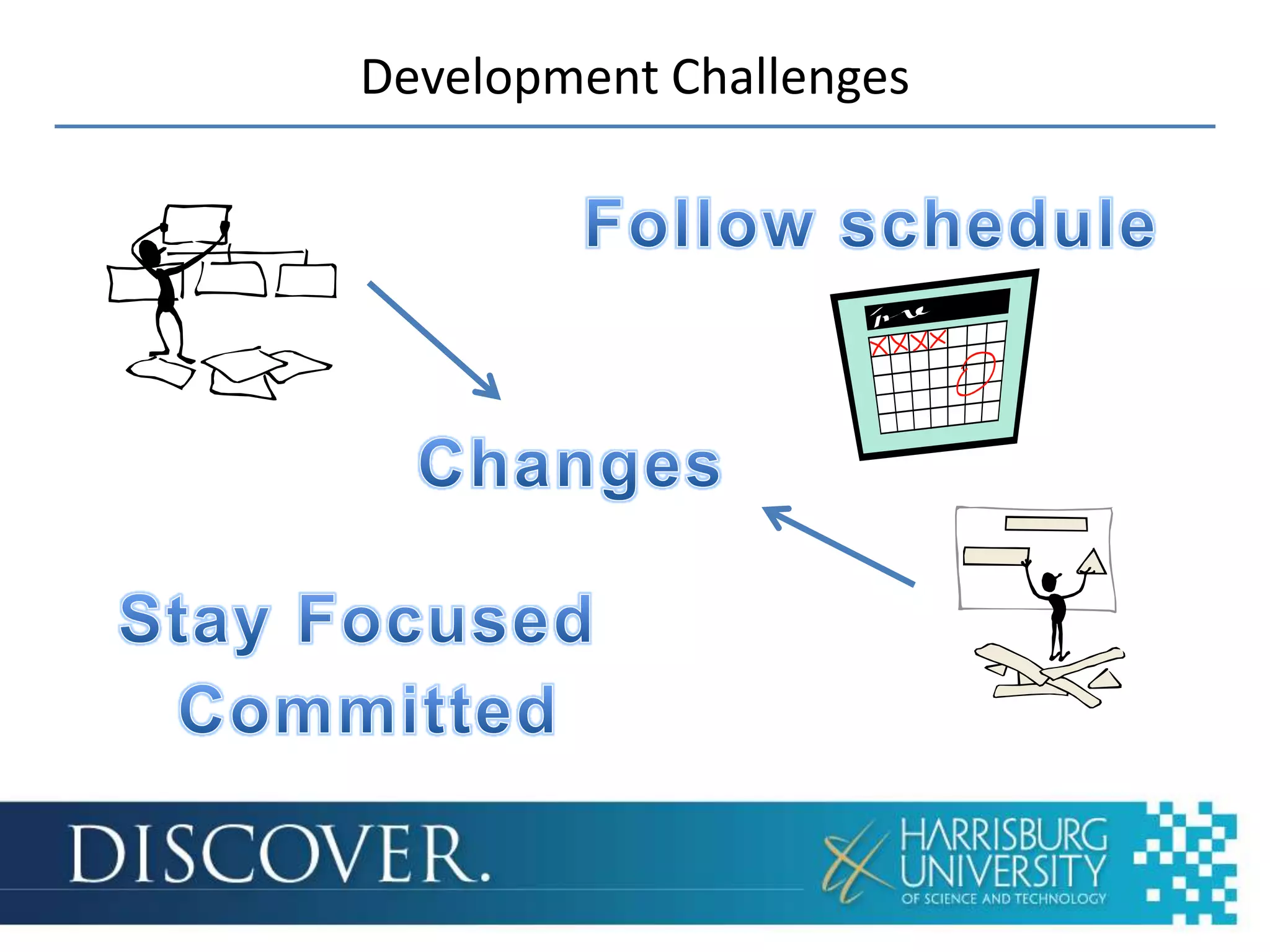 Development Challenges

Follow schedule

Changes

Stay Focused
Committed

DISCOVER.

HARRISBURG
UNIVERSITY
OF SCIENCE AND TECHNOLOGY